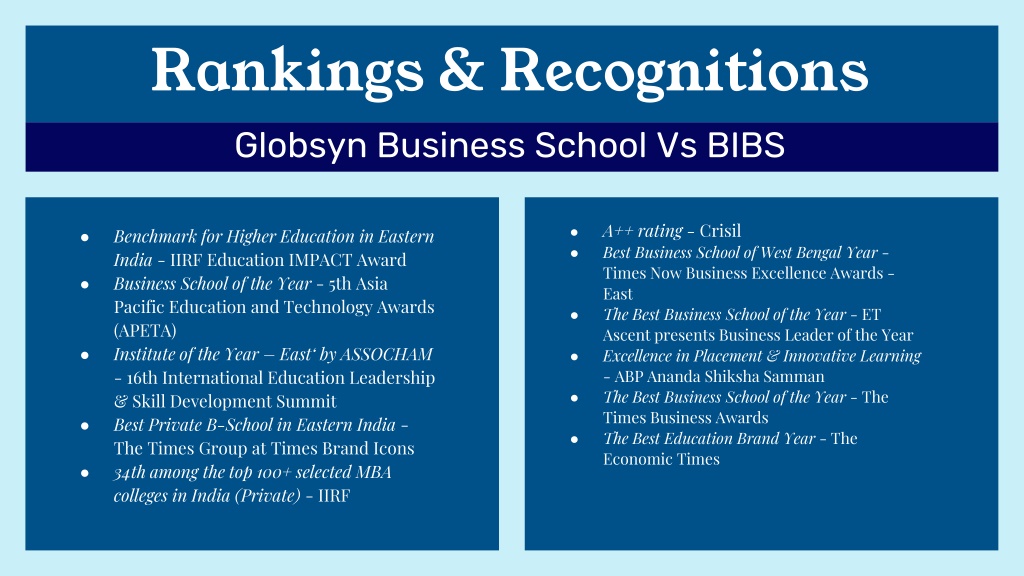 Rankings & Recognitions

Globsyn Business School Vs BIBS

- Benchmark for Higher Education in Eastern India - IIRF Education IMPACT Award
- Business School of the Year - 5th Asia Pacific Education and Technology Awards (APETA)
- Institute of the Year – East' by ASSOCHAM - 16th International Education Leadership & Skill Development Summit
- Best Private B-School in Eastern India - The Times Group at Times Brand Icons
- 34th among the top 100+ selected MBA colleges in India (Private) - IIRF

- A++ rating - Crisil
- Best Business School of West Bengal Year - Times Now Business Excellence Awards - East
- The Best Business School of the Year - ET Ascent presents Business Leader of the Year
- Excellence in Placement & Innovative Learning - ABP Ananda Shiksha Samman
- The Best Business School of the Year - The Times Business Awards
- The Best Education Brand Year - The Economic Times